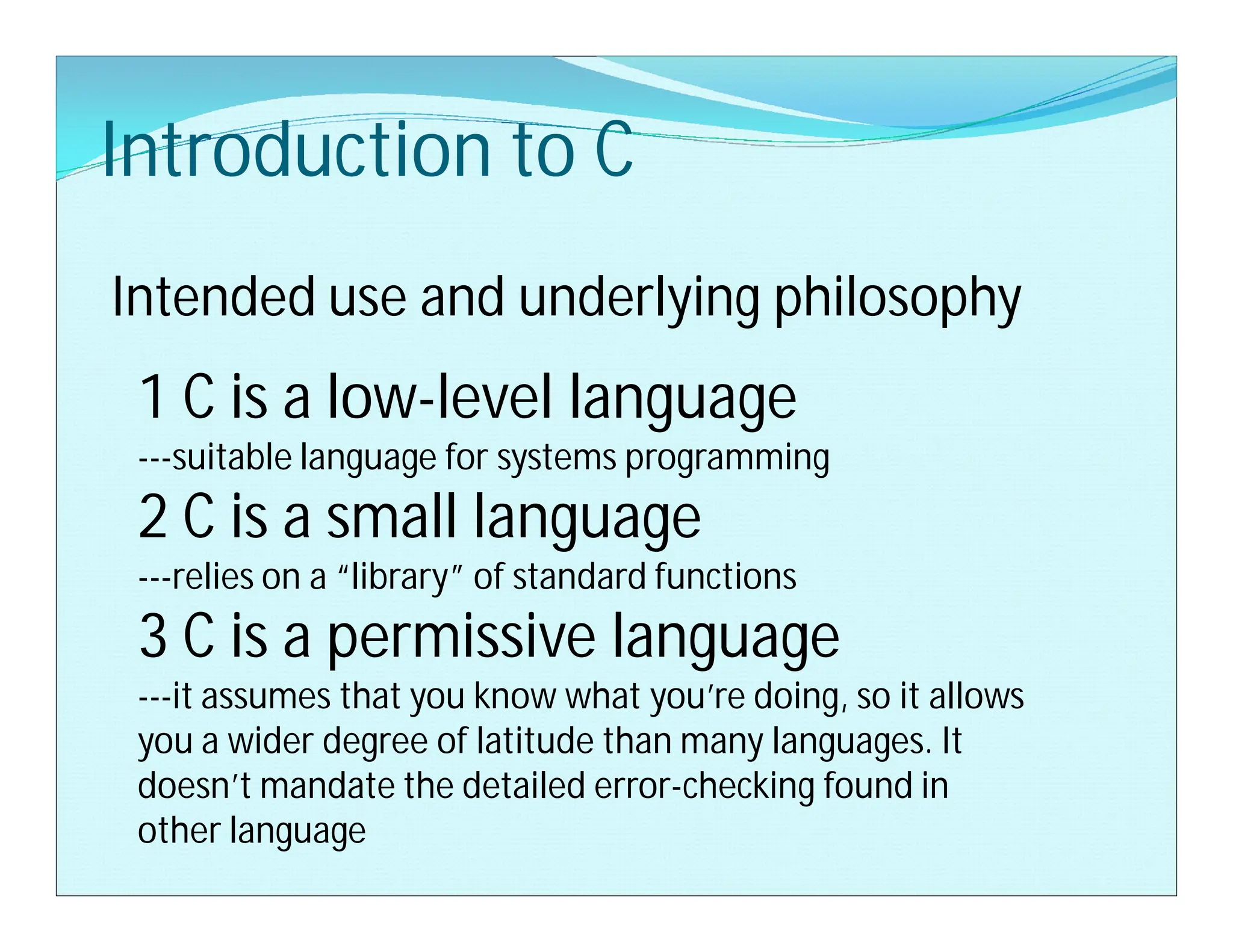 Introduction to C

Intended use and underlying philosophy

1 C is a low-level language

---suitable language for systems programming

2 C is a small language

---relies on a “library” of standard functions

3 C is a permissive language

---it assumes that you know what you’re doing, so it allows you a wider degree of latitude than many languages. It doesn’t mandate the detailed error-checking found in other language